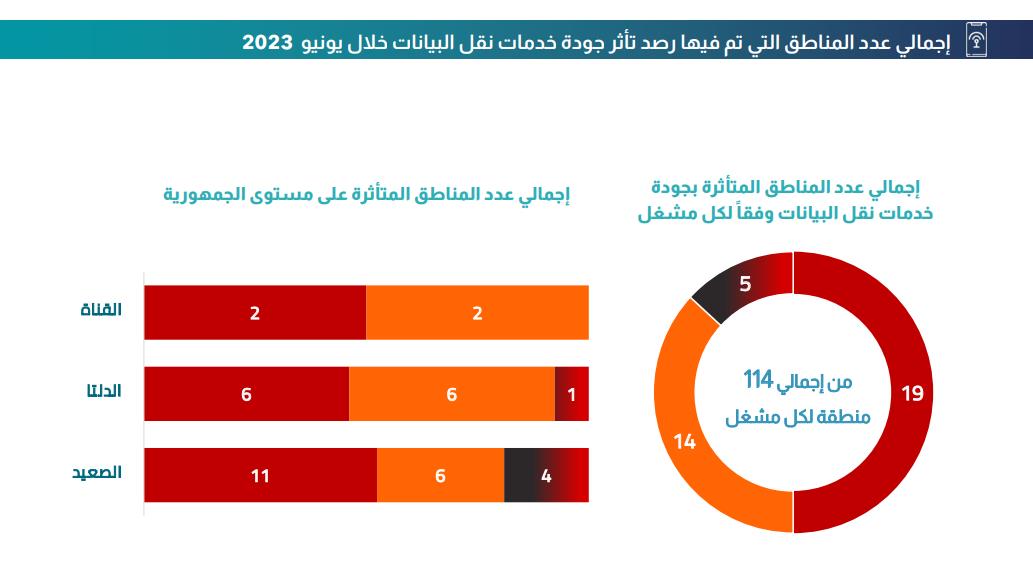 إجمالي عدد المناطق التي تم فيها رصد تأثر جودة خدمات نقل البيانات خلال يونيو 2023

إجمالي عدد المناطق المتأثرة بجودة خدمات نقل البيانات وفقاً لكل مشغل

5
19
14

من إجمالي 114 منطقة لكل مشغل

إجمالي عدد المناطق المتأثرة على مستوى الجمهورية

القناة 2 2
الدلتا 6 6 1
الصعيد 11 6 4